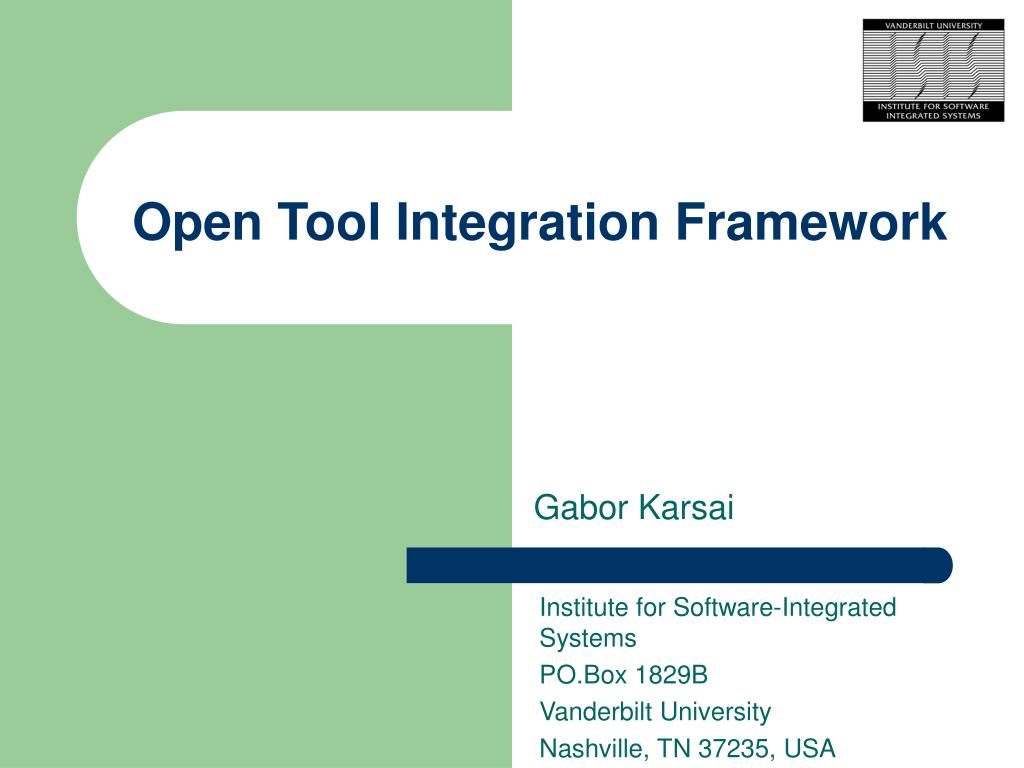 VANDERBILT UNIVERSITY
INSTITUTE FOR SOFTWARE INTEGRATED SYSTEMS

Open Tool Integration Framework

Gabor Karsai

Institute for Software-Integrated Systems
PO.Box 1829B
Vanderbilt University
Nashville, TN 37235, USA